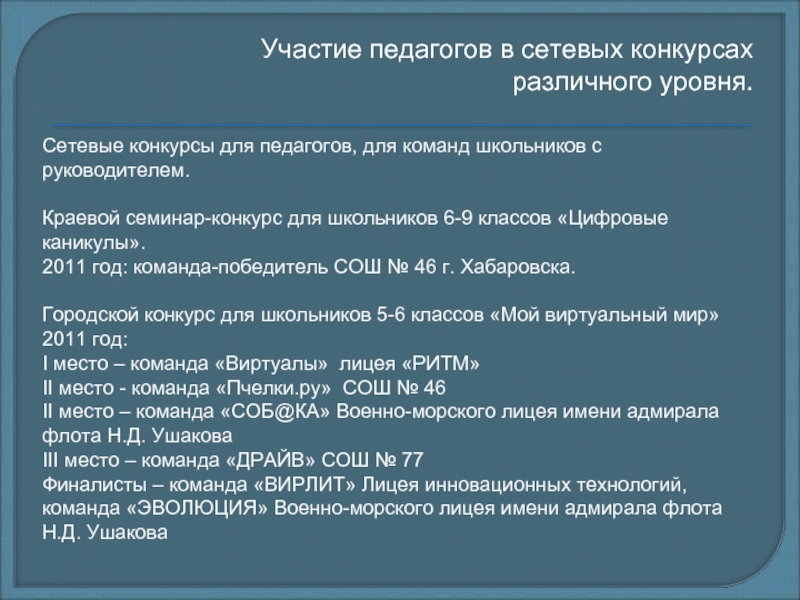 Участие педагогов в сетевых конкурсах различного уровня.

Сетевые конкурсы для педагогов, для команд школьников с руководителем.

Краевой семинар-конкурс для школьников 6-9 классов «Цифровые каникулы».
2011 год: команда-победитель СОШ № 46 г. Хабаровска.

Городской конкурс для школьников 5-6 классов «Мой виртуальный мир» 2011 год:
I место – команда «Виртуалы» лицея «РИТМ»
II место - команда «Пчелки.ру» СОШ № 46
II место – команда «СОБ@КА» Военно-морского лицея имени адмирала флота Н.Д. Ушакова
III место – команда «ДРАЙВ» СОШ № 77
Финалисты – команда «ВИРЛИТ» Лицея инновационных технологий, команда «ЭВОЛЮЦИЯ» Военно-морского лицея имени адмирала флота Н.Д. Ушакова